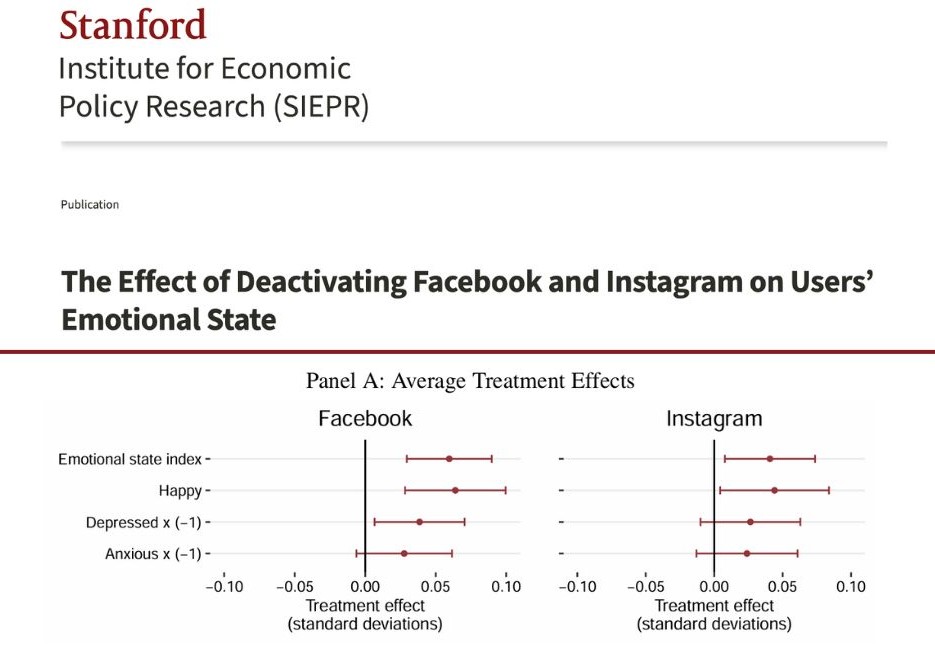 Stanford
Institute for Economic Policy Research (SIEPR)

Publication

The Effect of Deactivating Facebook and Instagram on Users' Emotional State

Panel A: Average Treatment Effects

Facebook

Emotional state index
Happy
Depressed x (−1)
Anxious x (−1)

−0.10 −0.05 0.00 0.05 0.10
Treatment effect
(standard deviations)

Instagram

−0.10 −0.05 0.00 0.05 0.10
Treatment effect
(standard deviations)